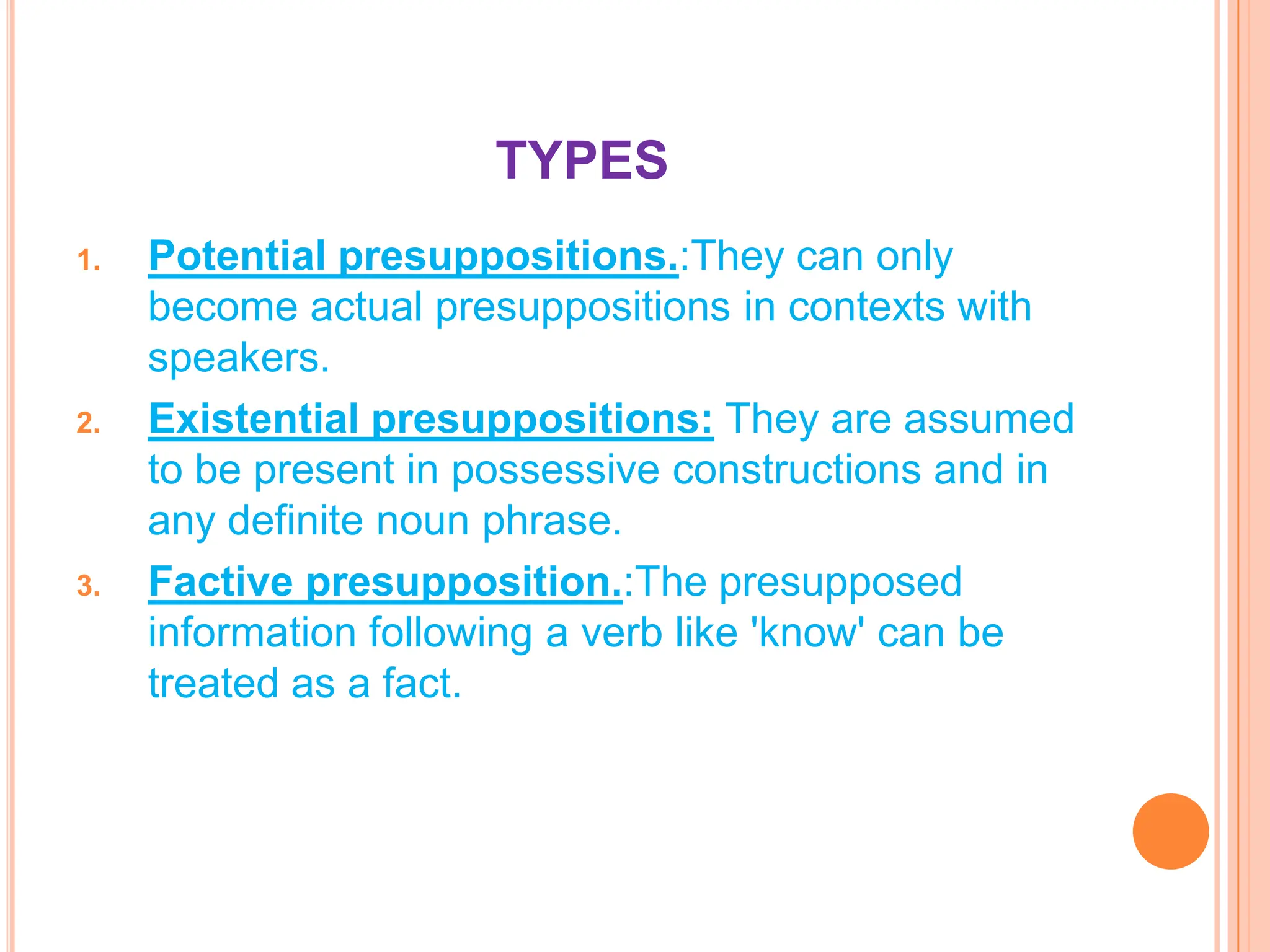 TYPES

1. Potential presuppositions.:They can only become actual presuppositions in contexts with speakers.
2. Existential presuppositions: They are assumed to be present in possessive constructions and in any definite noun phrase.
3. Factive presupposition.:The presupposed information following a verb like 'know' can be treated as a fact.